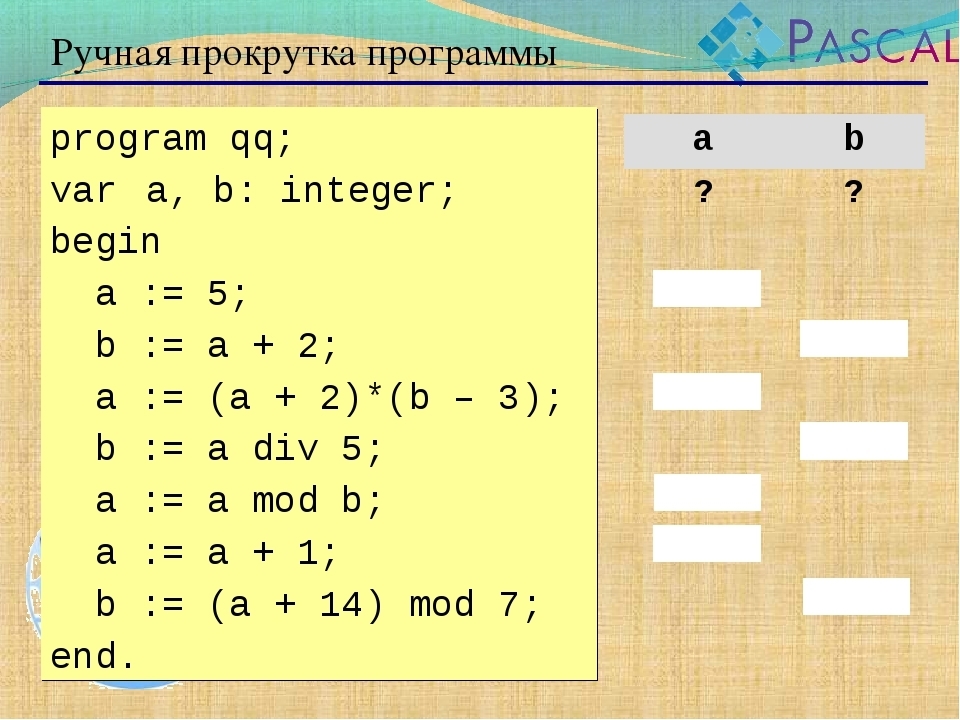 Ручная прокрутка программы

PASCAL

program qq;
var a, b: integer;
begin
a := 5;
b := a + 2;
a := (a + 2)*(b – 3);
b := a div 5;
a := a mod b;
a := a + 1;
b := (a + 14) mod 7;
end.

| a | b |
|---|---|
| ? | ? |